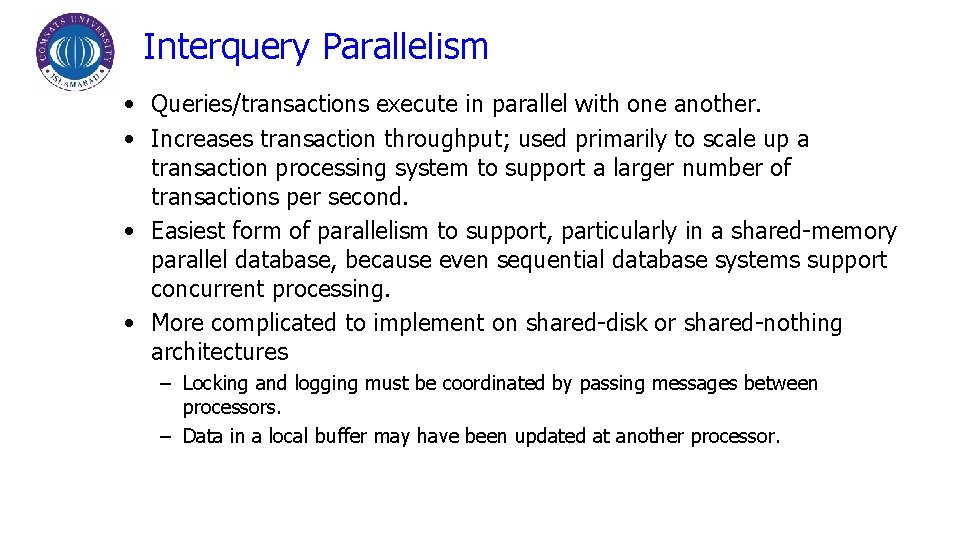 COMSATS UNIVERSITY ISLAMABAD

Interquery Parallelism

• Queries/transactions execute in parallel with one another.
• Increases transaction throughput; used primarily to scale up a transaction processing system to support a larger number of transactions per second.
• Easiest form of parallelism to support, particularly in a shared-memory parallel database, because even sequential database systems support concurrent processing.
• More complicated to implement on shared-disk or shared-nothing architectures
– Locking and logging must be coordinated by passing messages between processors.
– Data in a local buffer may have been updated at another processor.